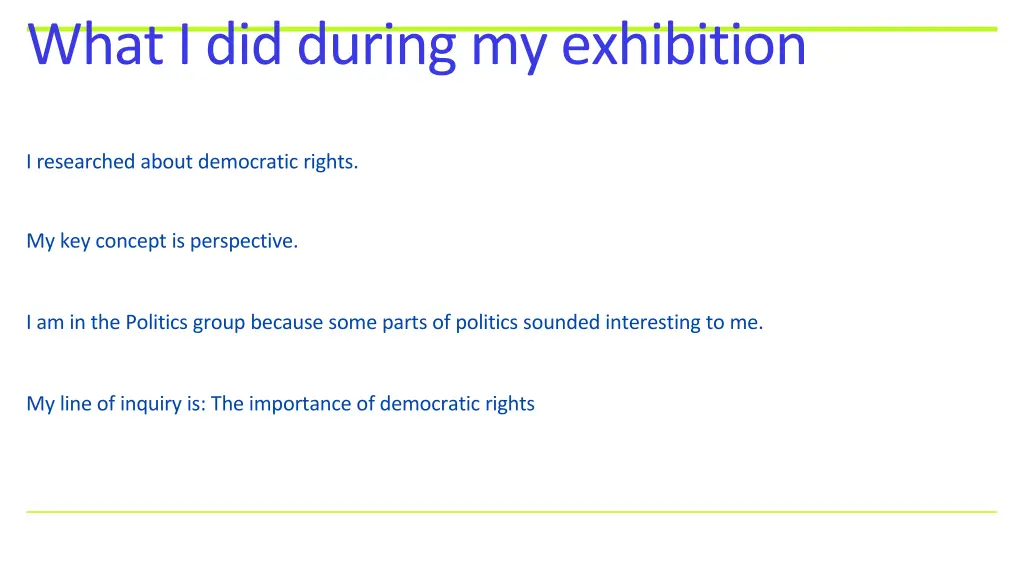 What I did during my exhibition

I researched about democratic rights.

My key concept is perspective.

I am in the Politics group because some parts of politics sounded interesting to me.

My line of inquiry is: The importance of democratic rights